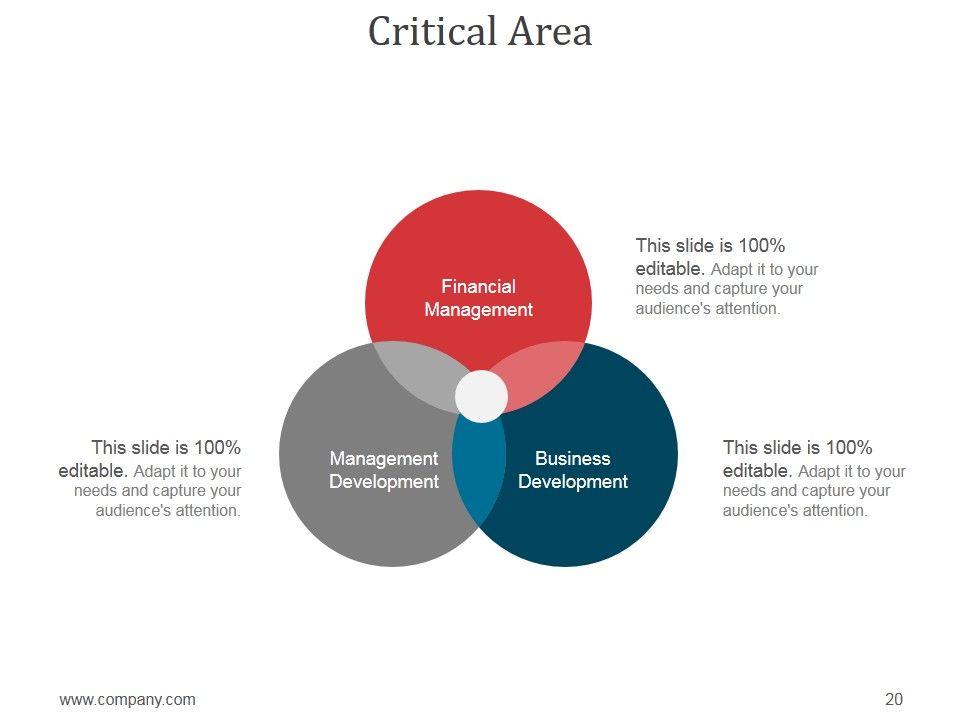 Critical Area

Financial Management

This slide is 100% editable. Adapt it to your needs and capture your audience's attention.

This slide is 100% editable. Adapt it to your needs and capture your audience's attention.

Management Development

Business Development

This slide is 100% editable. Adapt it to your needs and capture your audience's attention.

www.company.com

20